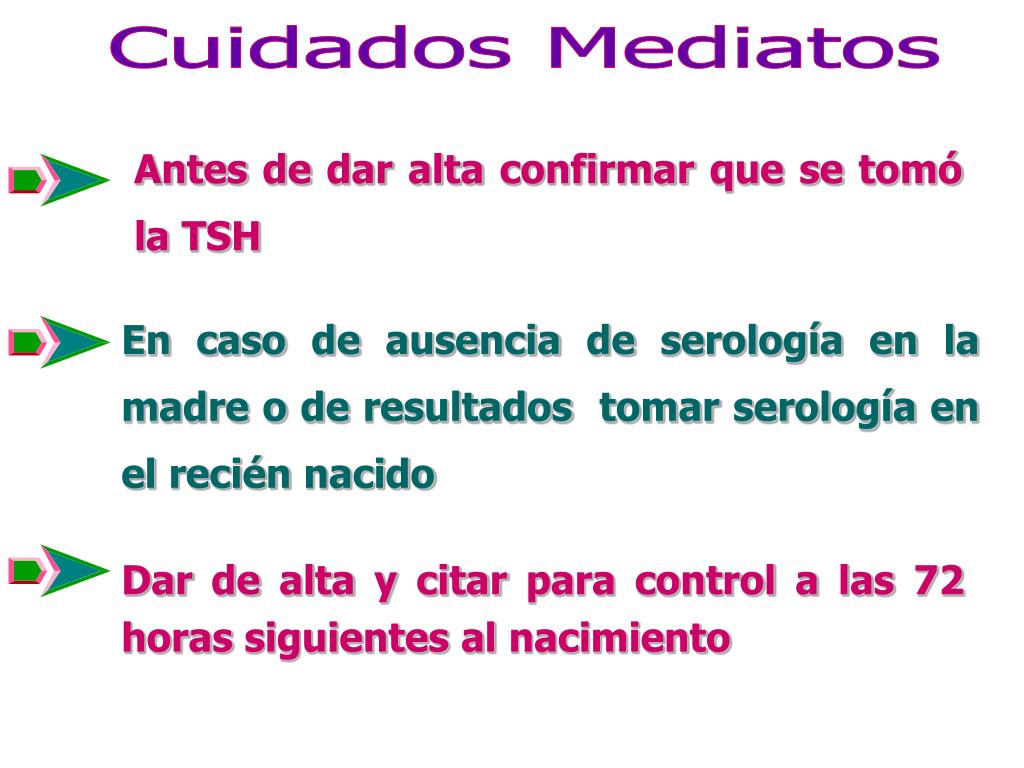 Cuidados Mediatos

Antes de dar alta confirmar que se tomó la TSH

En caso de ausencia de serología en la madre o de resultados tomar serología en el recién nacido

Dar de alta y citar para control a las 72 horas siguientes al nacimiento